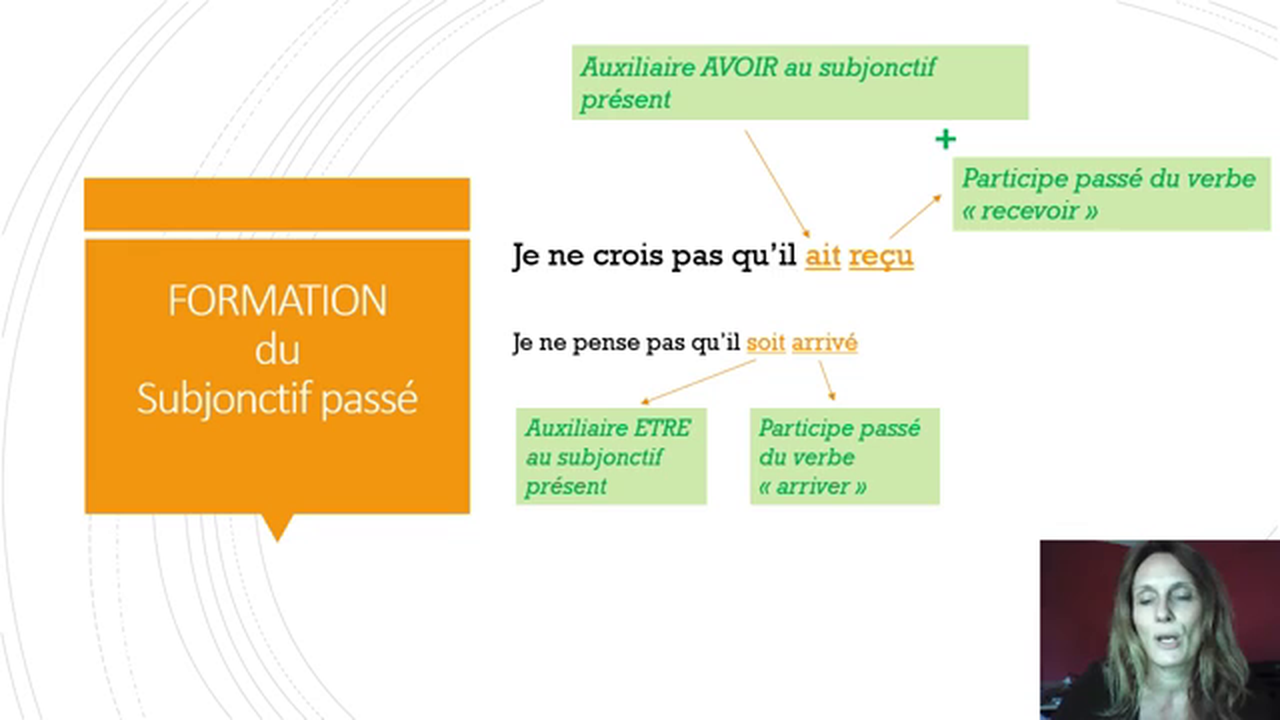 FORMATION
du
Subjonctif passé

Auxiliaire AVOIR au subjonctif présent

+

Participe passé du verbe « recevoir »

Je ne crois pas qu'il ait reçu

Je ne pense pas qu'il soit arrivé

Auxiliaire ETRE au subjonctif présent

Participe passé du verbe « arriver »